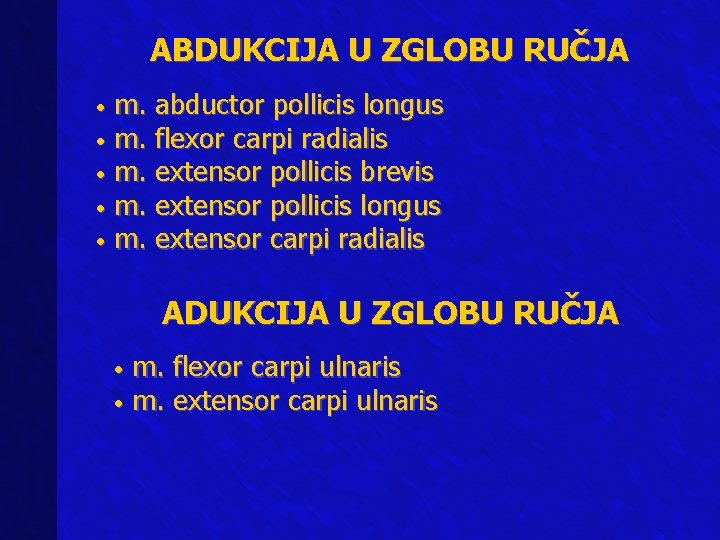 ABDUKCIJA U ZGLOBU RUČJA

• m. abductor pollicis longus
• m. flexor carpi radialis
• m. extensor pollicis brevis
• m. extensor pollicis longus
• m. extensor carpi radialis

ADUKCIJA U ZGLOBU RUČJA

• m. flexor carpi ulnaris
• m. extensor carpi ulnaris